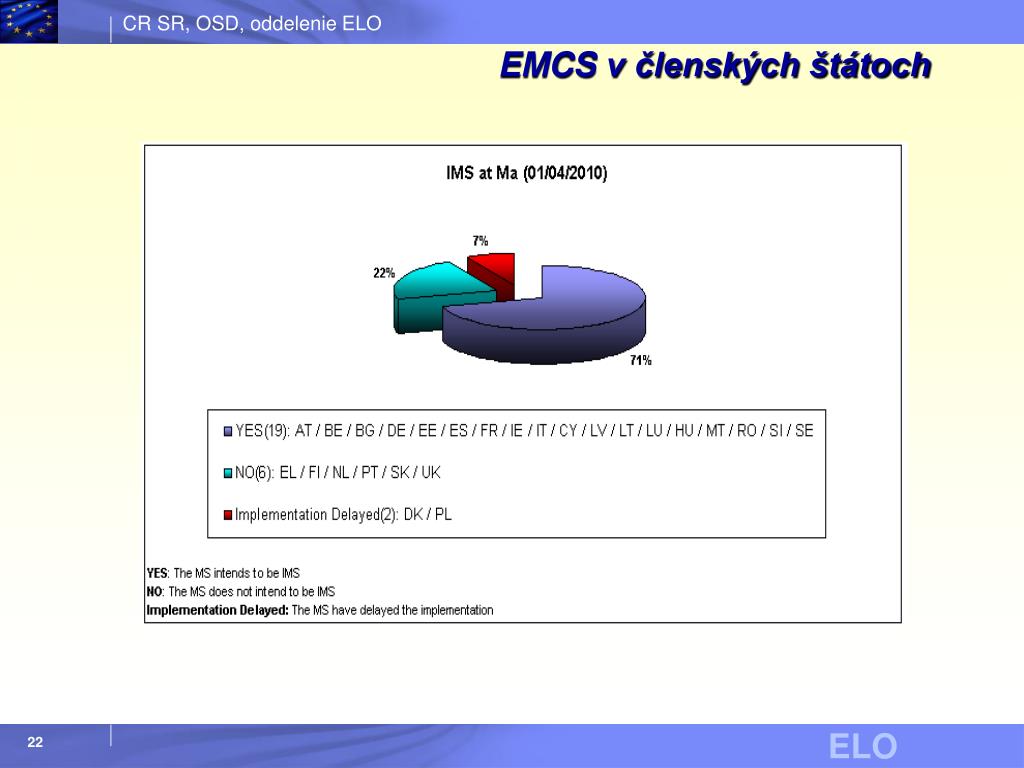 CR SR, OSD, oddelenie ELO

EMCS v členských štátoch

IMS at Ma (01/04/2010)

7%

22%

71%

YES(19): AT / BE / BG / DE / EE / ES / FR / IE / IT / CY / LV / LT / LU / HU / MT / RO / SI / SE

NO(6): EL / FI / NL / PT / SK / UK

Implementation Delayed(2): DK / PL

YES: The MS intends to be IMS
NO: The MS does not intend to be IMS
Implementation Delayed: The MS have delayed the implementation

22

ELO